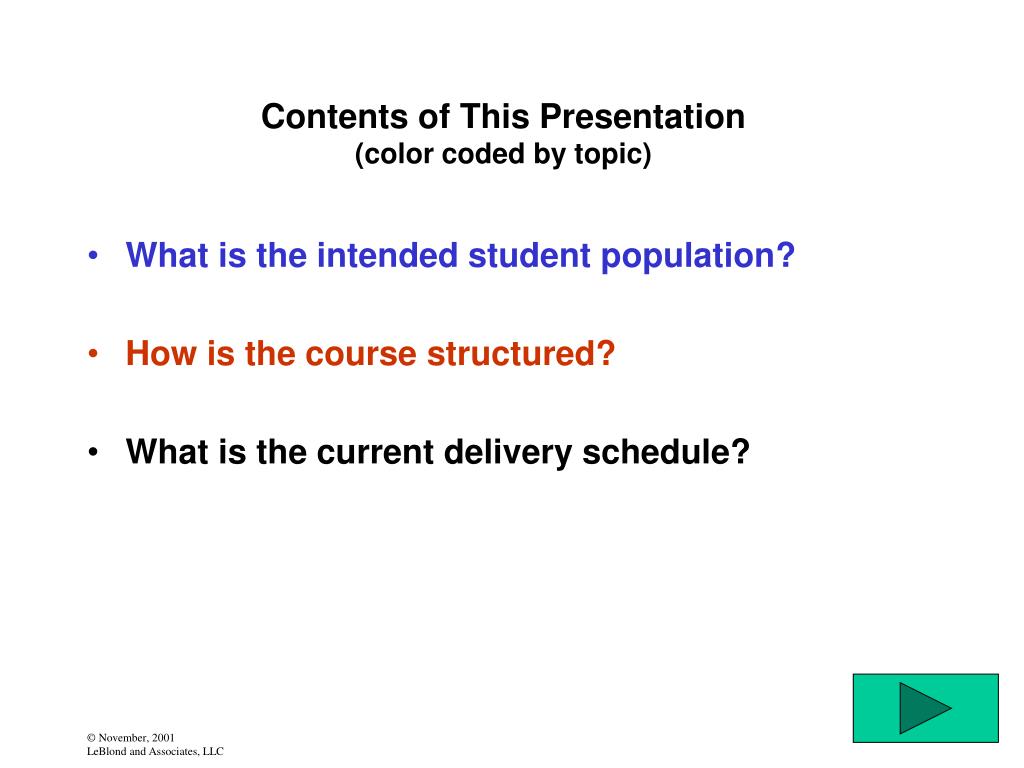 Contents of This Presentation
(color coded by topic)

• What is the intended student population?

• How is the course structured?

• What is the current delivery schedule?

© November, 2001
LeBlond and Associates, LLC